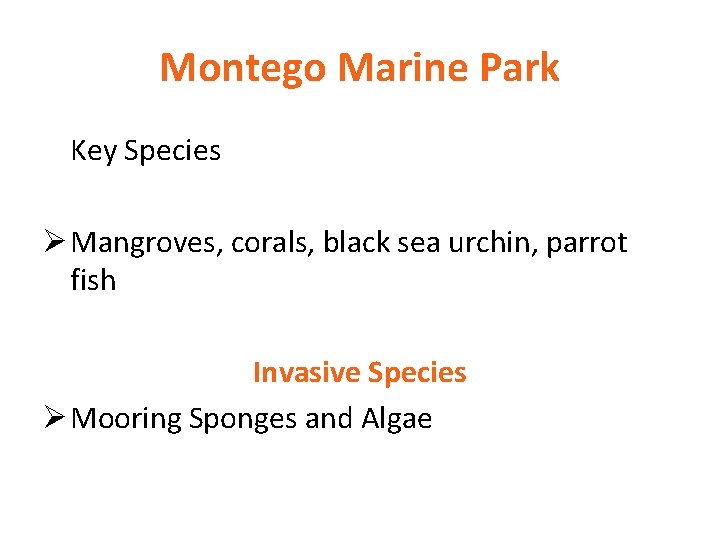 Montego Marine Park

Key Species

➢ Mangroves, corals, black sea urchin, parrot fish

Invasive Species

➢ Mooring Sponges and Algae